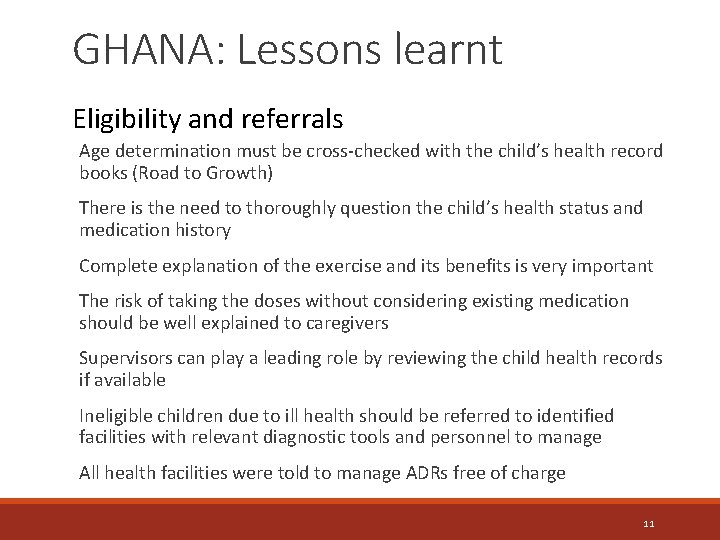 GHANA: Lessons learnt

Eligibility and referrals

Age determination must be cross-checked with the child's health record books (Road to Growth)

There is the need to thoroughly question the child's health status and medication history

Complete explanation of the exercise and its benefits is very important

The risk of taking the doses without considering existing medication should be well explained to caregivers

Supervisors can play a leading role by reviewing the child health records if available

Ineligible children due to ill health should be referred to identified facilities with relevant diagnostic tools and personnel to manage

All health facilities were told to manage ADRs free of charge

11